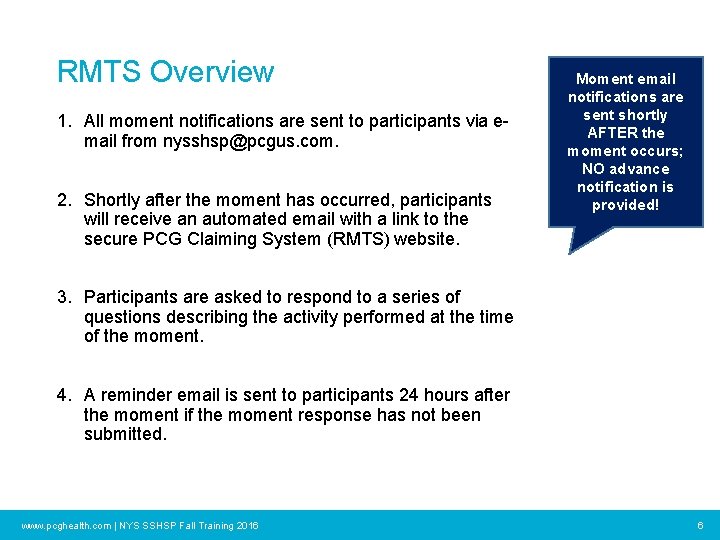 RMTS Overview

1. All moment notifications are sent to participants via e-mail from nysshsp@pcgus.com.

2. Shortly after the moment has occurred, participants will receive an automated email with a link to the secure PCG Claiming System (RMTS) website.

3. Participants are asked to respond to a series of questions describing the activity performed at the time of the moment.

4. A reminder email is sent to participants 24 hours after the moment if the moment response has not been submitted.

Moment email notifications are sent shortly AFTER the moment occurs; NO advance notification is provided!

www.pcghealth.com | NYS SSHSP Fall Training 2016

6